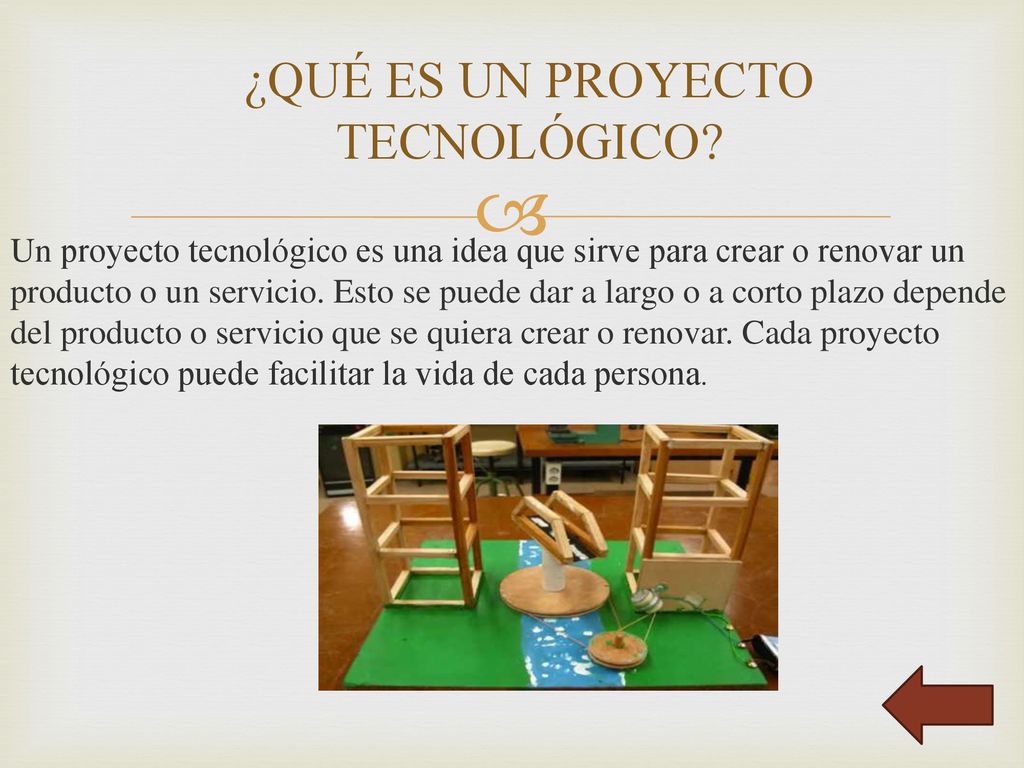 ¿QUÉ ES UN PROYECTO TECNOLÓGICO?

Un proyecto tecnológico es una idea que sirve para crear o renovar un producto o un servicio. Esto se puede dar a largo o a corto plazo depende del producto o servicio que se quiera crear o renovar. Cada proyecto tecnológico puede facilitar la vida de cada persona.